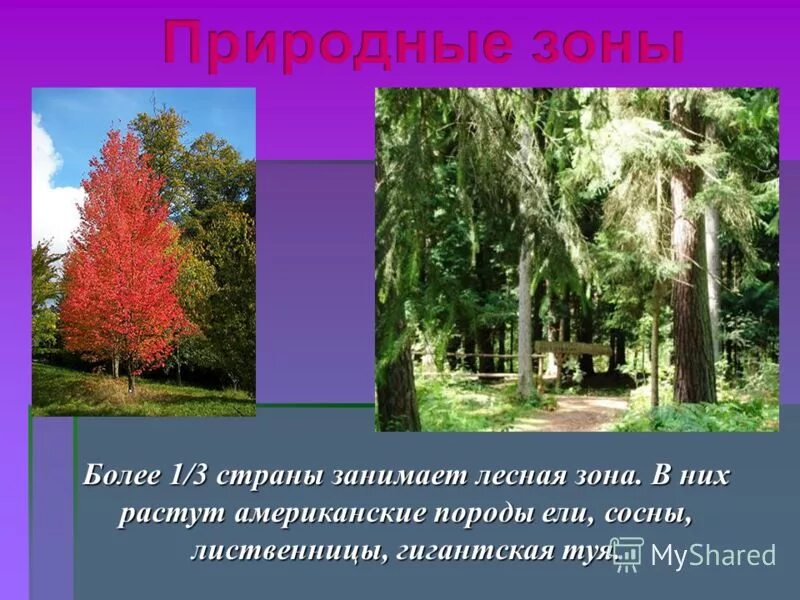 Природные зоны

Более 1/3 страны занимает лесная зона. В них растут американские породы ели, сосны, лиственницы, гигантская туя.

MyShared